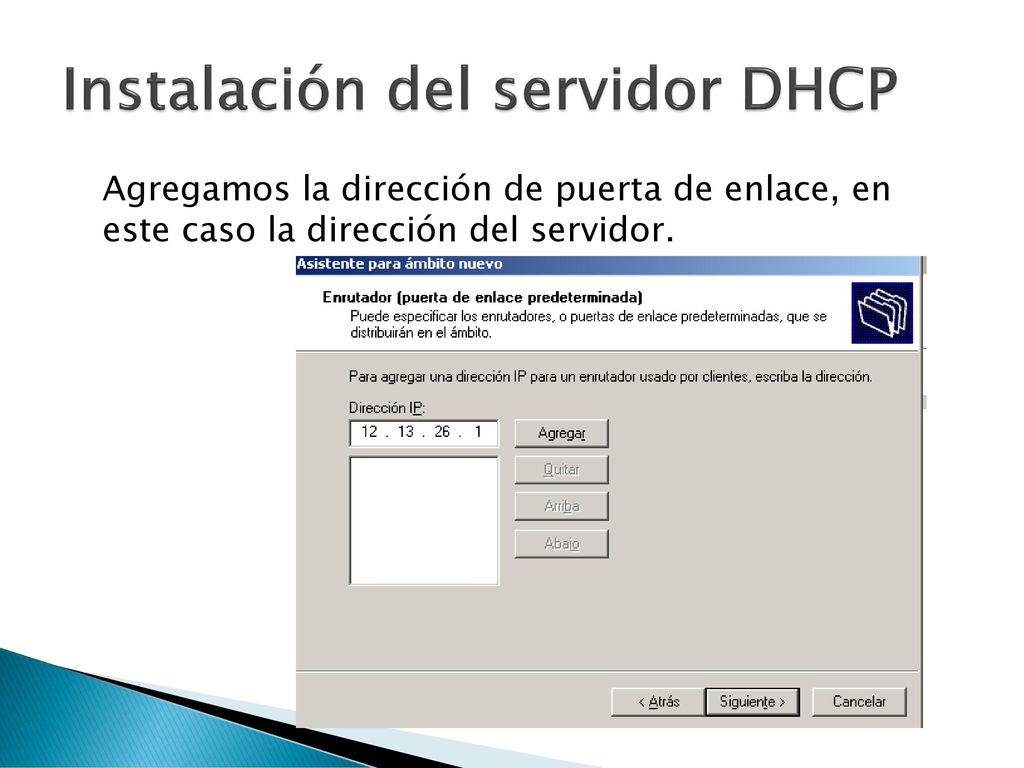 Instalación del servidor DHCP

Agregamos la dirección de puerta de enlace, en este caso la dirección del servidor.

Asistente para ámbito nuevo

Enrutador (puerta de enlace predeterminada)
Puede especificar los enrutadores, o puertas de enlace predeterminadas, que se distribuirán en el ámbito.

Para agregar una dirección IP para un enrutador usado por clientes, escriba la dirección.

Dirección IP:
12 . 13 . 26 . 1

Agregar
Quitar
Arriba
Abajo

< Atrás
Siguiente >
Cancelar